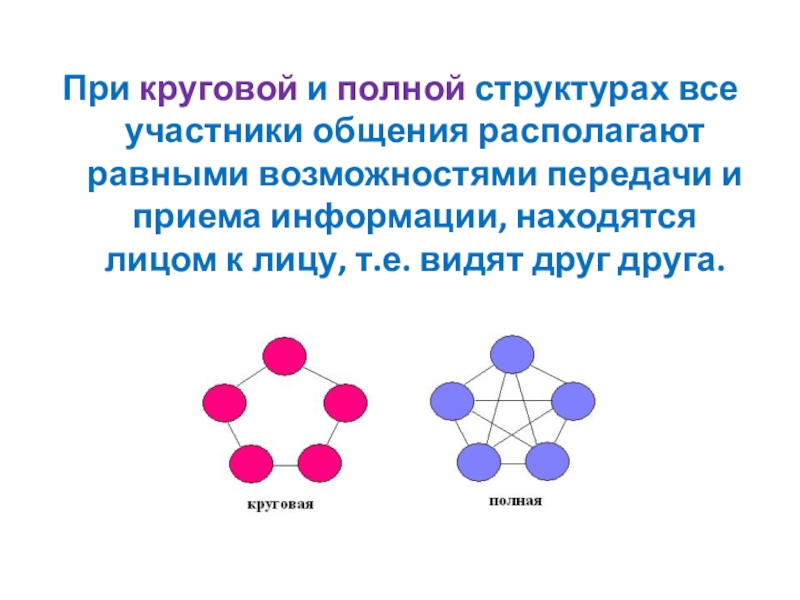 При круговой и полной структурах все участники общения располагают равными возможностями передачи и приема информации, находятся лицом к лицу, т.е. видят друг друга.

круговая

полная